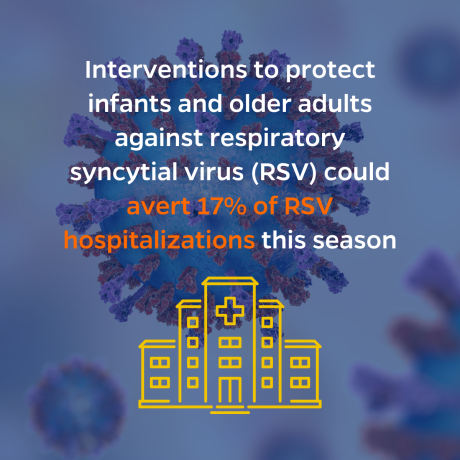 Interventions to protect infants and older adults against respiratory syncytial virus (RSV) could avert 17% of RSV hospitalizations this season